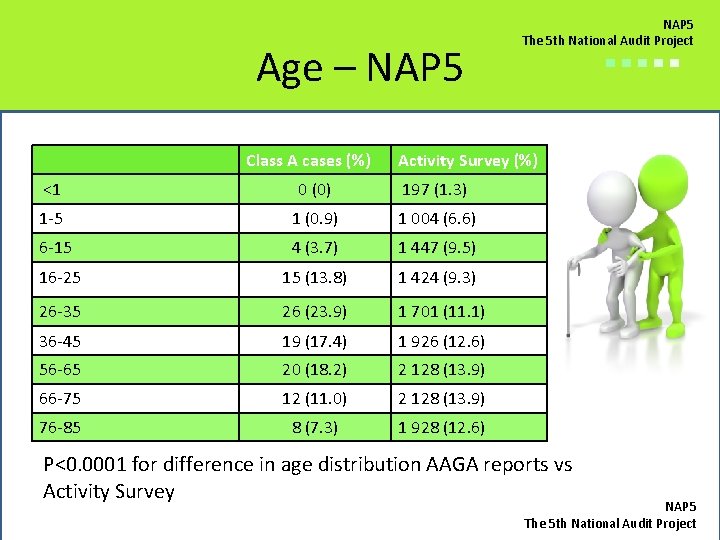 NAP5
The 5th National Audit Project

Age – NAP5

| | Class A cases (%) | Activity Survey (%) |
|---|---|---|
| <1 | 0 (0) | 197 (1.3) |
| 1-5 | 1 (0.9) | 1 004 (6.6) |
| 6-15 | 4 (3.7) | 1 447 (9.5) |
| 16-25 | 15 (13.8) | 1 424 (9.3) |
| 26-35 | 26 (23.9) | 1 701 (11.1) |
| 36-45 | 19 (17.4) | 1 926 (12.6) |
| 56-65 | 20 (18.2) | 2 128 (13.9) |
| 66-75 | 12 (11.0) | 2 128 (13.9) |
| 76-85 | 8 (7.3) | 1 928 (12.6) |

P<0.0001 for difference in age distribution AAGA reports vs Activity Survey

NAP5
The 5th National Audit Project